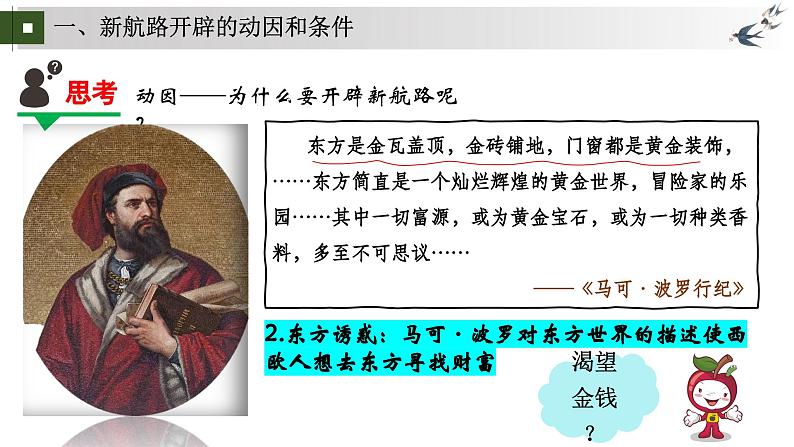 一、新航路开辟的动因和条件

思考 动因——为什么要开辟新航路呢？

东方是金瓦盖顶，金砖铺地，门窗都是黄金装饰，……东方简直是一个灿烂辉煌的黄金世界，冒险家的乐园……其中一切富源，或为黄金宝石，或为一切种类香料，多至不可思议……

——《马可·波罗行纪》

2.东方诱惑：马可·波罗对东方世界的描述使西欧人想去东方寻找财富

渴望金钱？